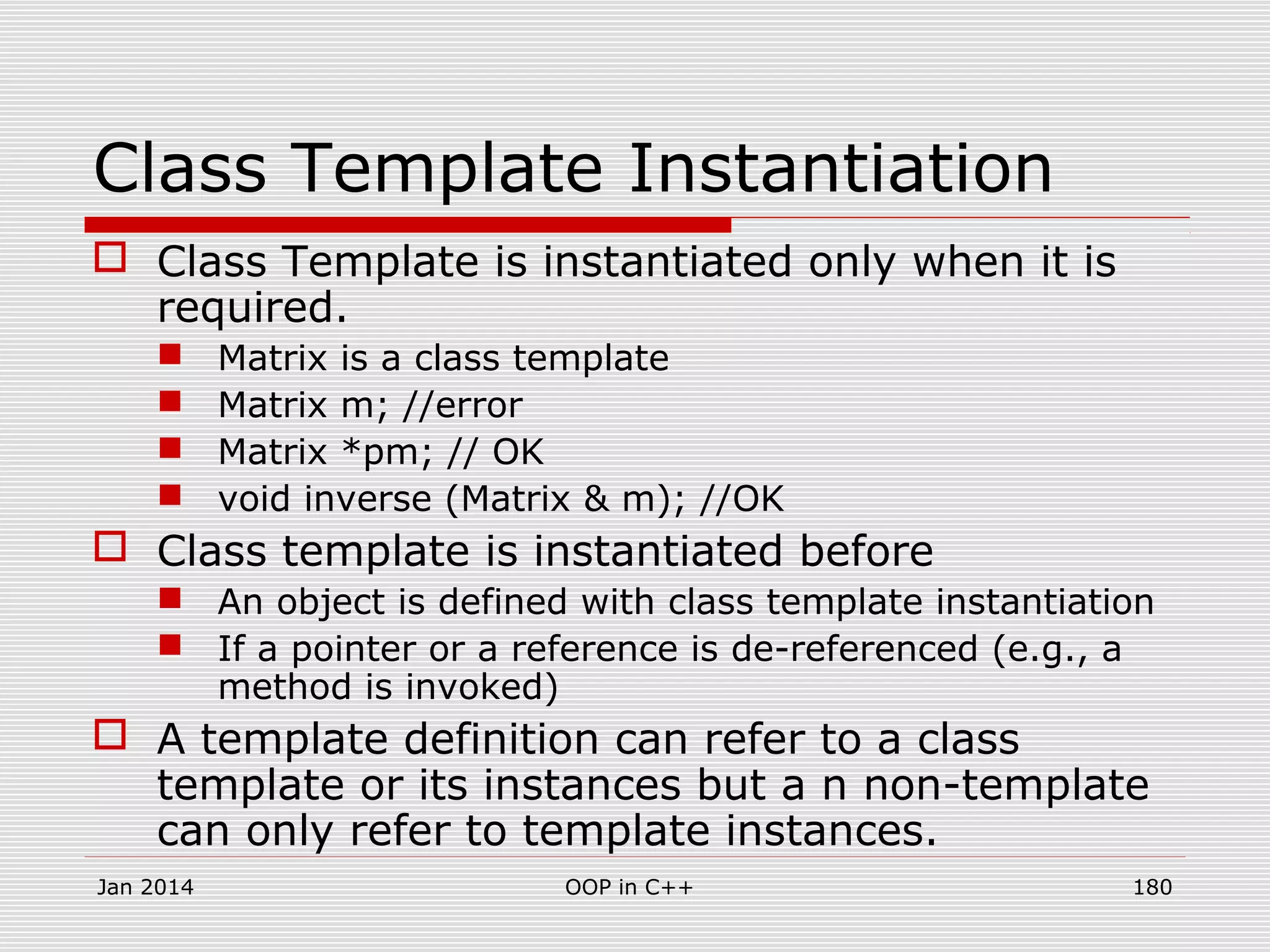 Class Template Instantiation

Class Template is instantiated only when it is required.

Matrix is a class template

Matrix m; //error

Matrix *pm; // OK

void inverse (Matrix & m); //OK

Class template is instantiated before

An object is defined with class template instantiation

If a pointer or a reference is de-referenced (e.g., a method is invoked)

A template definition can refer to a class template or its instances but a n non-template can only refer to template instances.

Jan 2014

OOP in C++

180